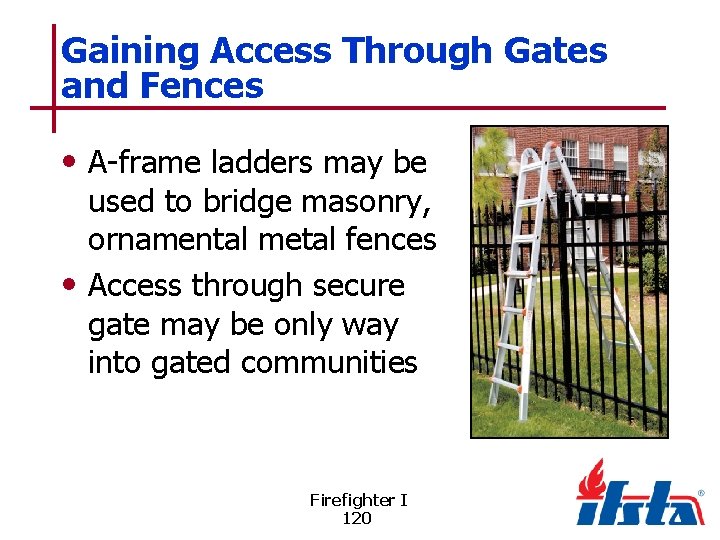 Gaining Access Through Gates and Fences

• A-frame ladders may be used to bridge masonry, ornamental metal fences

• Access through secure gate may be only way into gated communities

Firefighter I
120

ifsta®